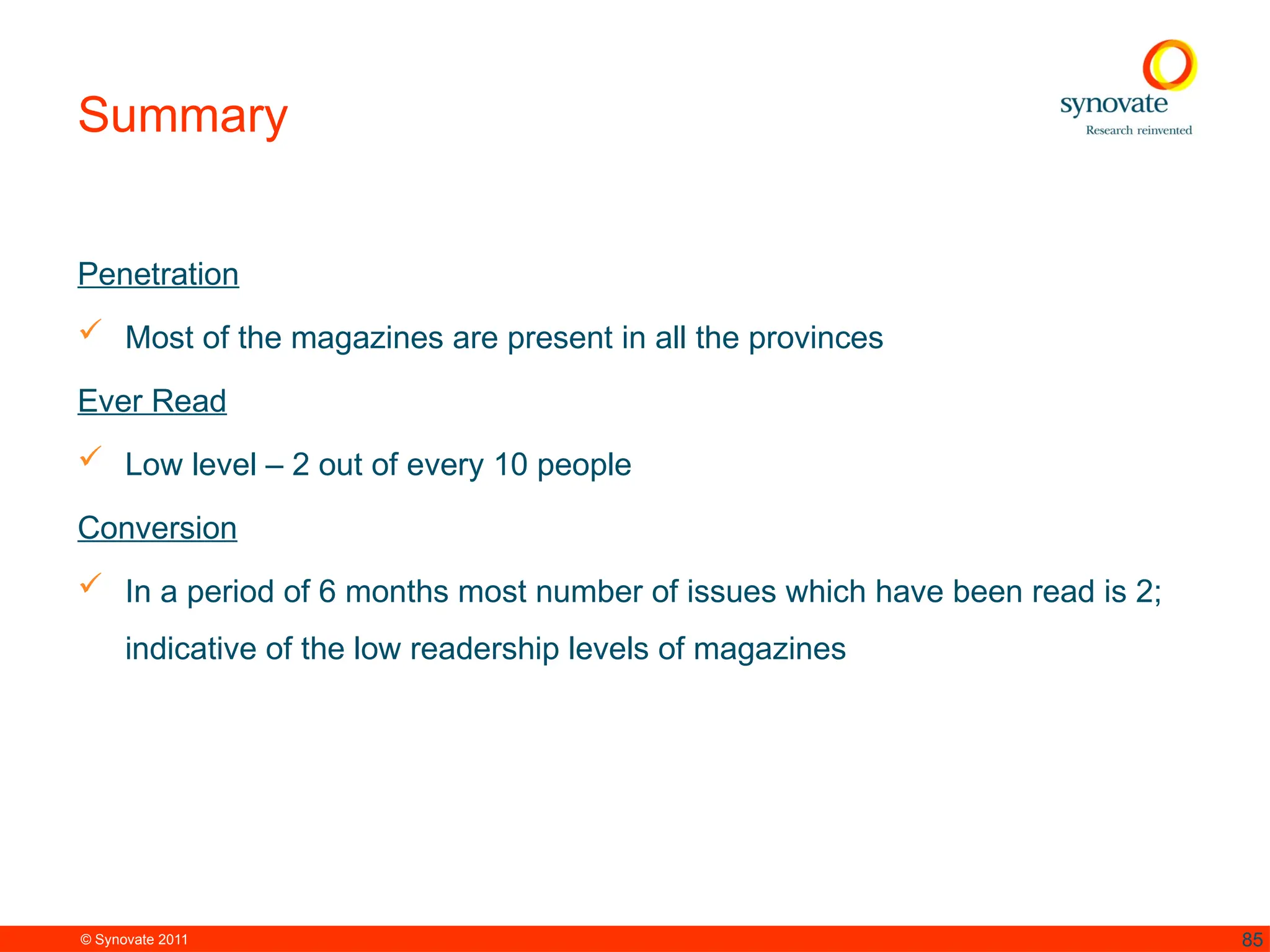 Summary

synovate
Research reinvented

Penetration

✓ Most of the magazines are present in all the provinces

Ever Read

✓ Low level – 2 out of every 10 people

Conversion

✓ In a period of 6 months most number of issues which have been read is 2; indicative of the low readership levels of magazines

© Synovate 2011

85